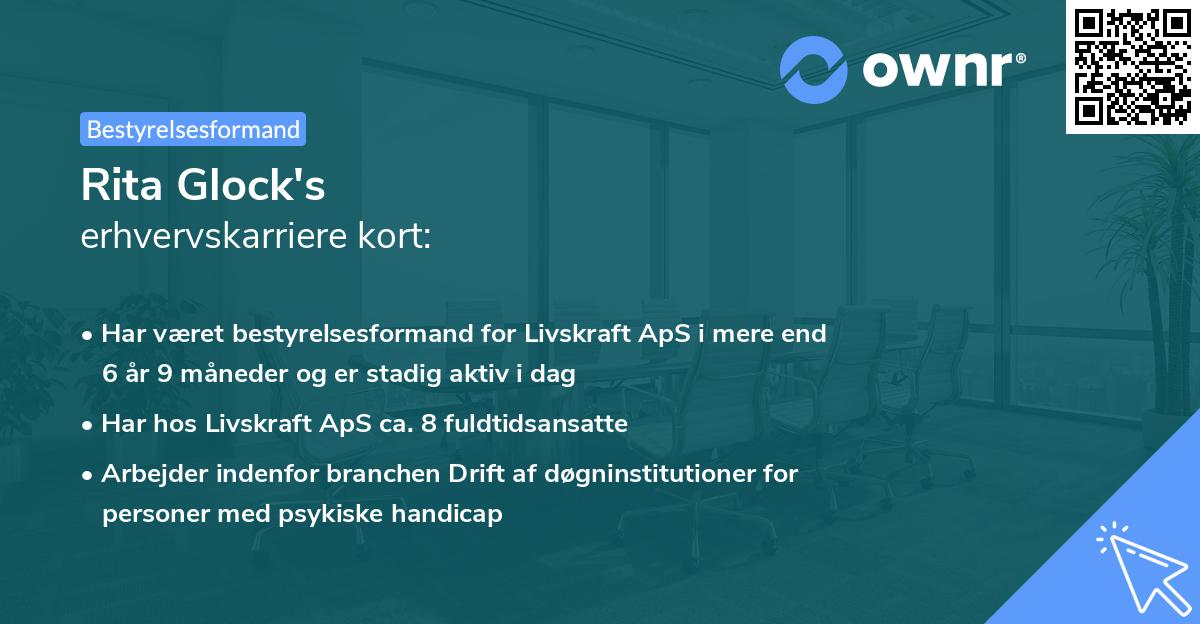 ownr®

Bestyrelsesformand

Rita Glock's
erhvervskarriere kort:

• Har været bestyrelsesformand for Livskraft ApS i mere end 6 år 9 måneder og er stadig aktiv i dag

• Har hos Livskraft ApS ca. 8 fuldtidsansatte

• Arbejder indenfor branchen Drift af døgninstitutioner for personer med psykiske handicap